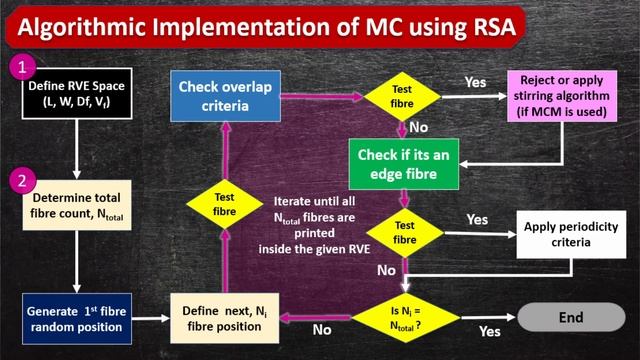 Algorithmic Implementation of MC using RSA

1

Define RVE Space (L, W, Df, $V_f$)

2

Determine total fibre count, $N_{total}$

Generate 1st fibre random position

Define next, $N_i$ fibre position

Test fibre

Check overlap criteria

Test fibre

Yes

Reject or apply stirring algorithm (if MCM is used)

No

Check if its an edge fibre

Iterate until all $N_{total}$ fibres are printed inside the given RVE

Test fibre

Yes

Apply periodicity criteria

No

Is $N_i$ = $N_{total}$ ?

No

Yes

End